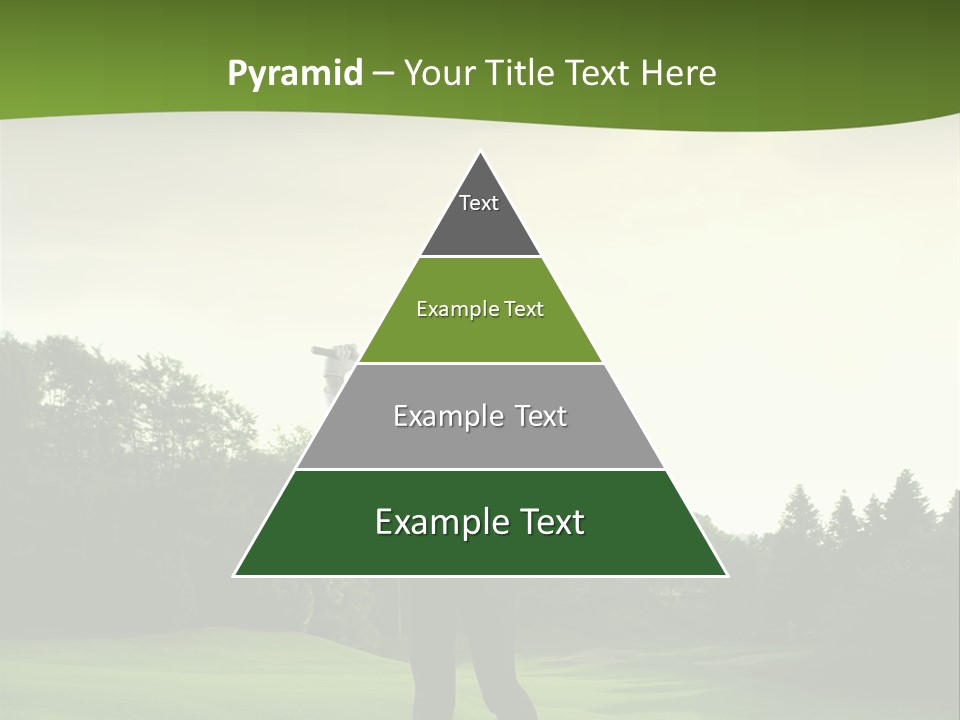 Pyramid – Your Title Text Here

Text

Example Text

Example Text

Example Text